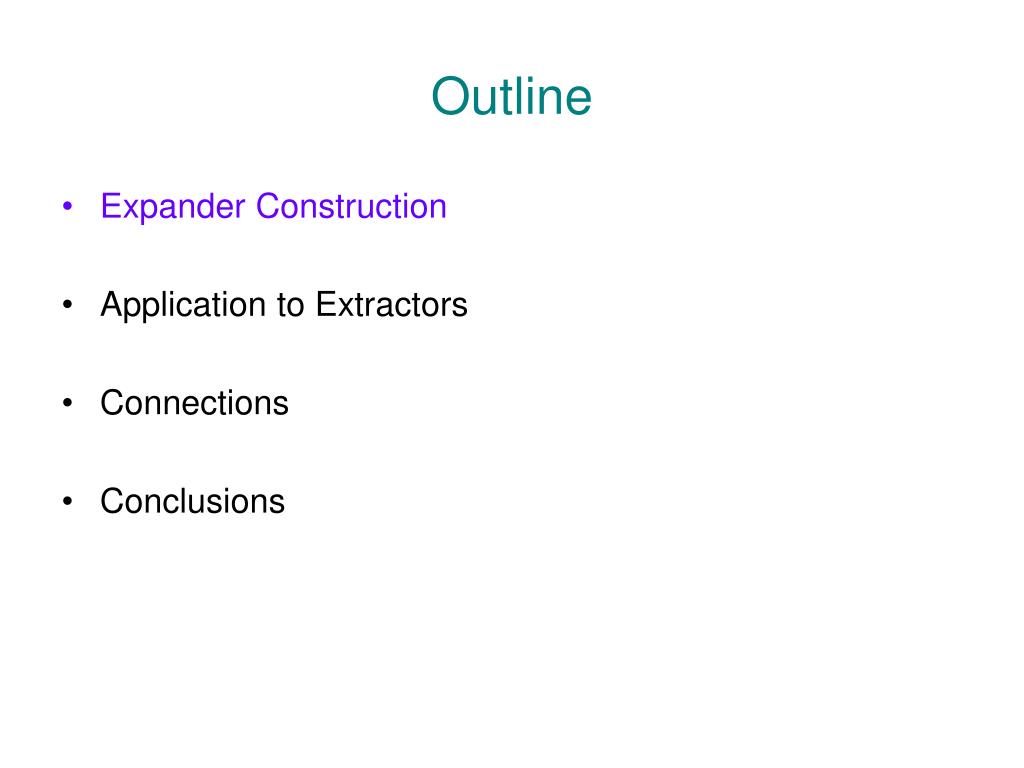 Outline

• Expander Construction

• Application to Extractors

• Connections

• Conclusions